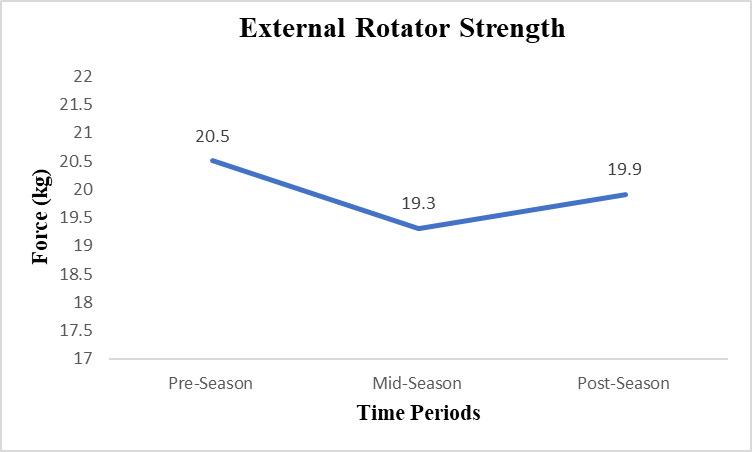 External Rotator Strength

Force (kg)

22
21.5
21
20.5
20
19.5
19
18.5
18
17.5
17

20.5
19.3
19.9

Pre-Season
Mid-Season
Post-Season

Time Periods